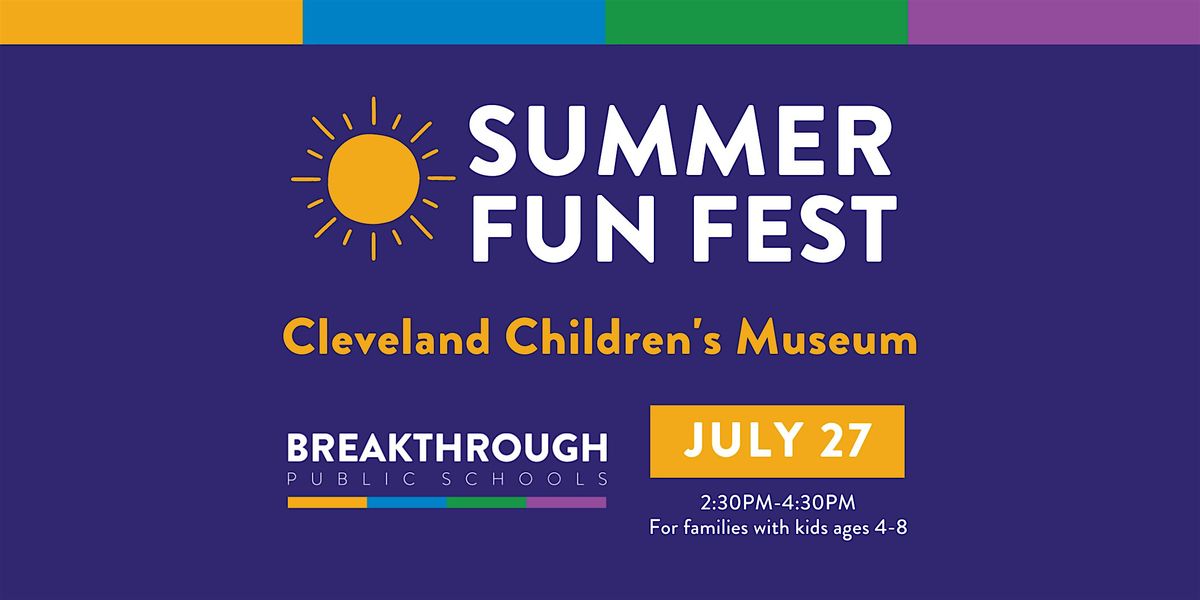 SUMMER FUN FEST

Cleveland Children's Museum

BREAKTHROUGH
PUBLIC SCHOOLS

JULY 27

2:30PM-4:30PM
For families with kids ages 4-8